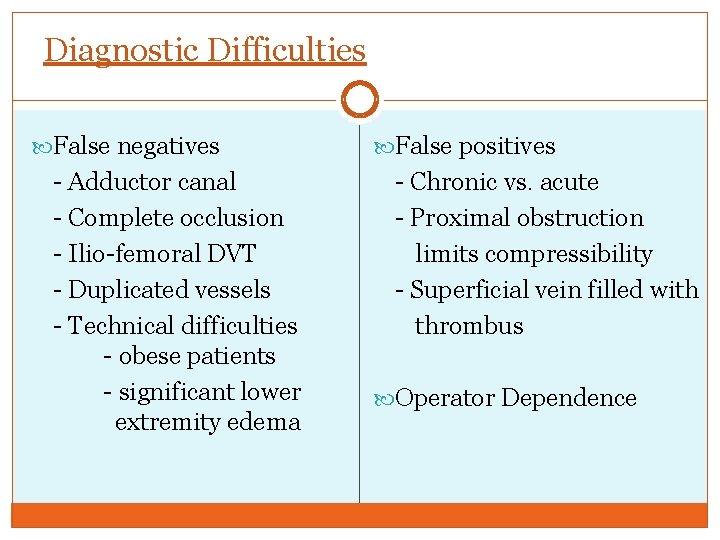 Diagnostic Difficulties

False negatives
- Adductor canal
- Complete occlusion
- Ilio-femoral DVT
- Duplicated vessels
- Technical difficulties
- obese patients
- significant lower extremity edema

False positives
- Chronic vs. acute
- Proximal obstruction limits compressibility
- Superficial vein filled with thrombus

Operator Dependence